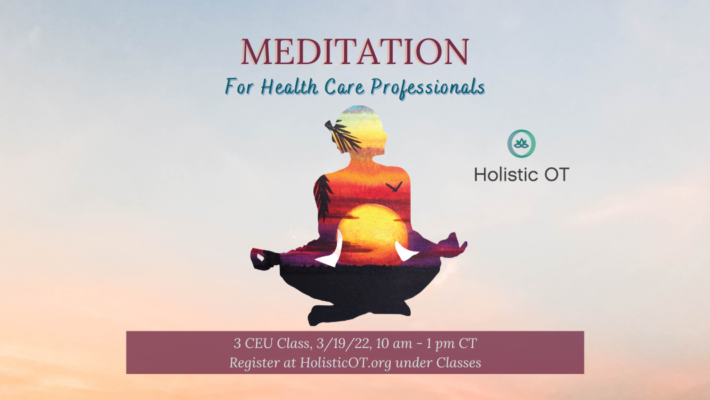 MEDITATION
For Health Care Professionals

Holistic OT

3 CEU Class, 3/19/22, 10 am - 1 pm CT
Register at HolisticOT.org under Classes